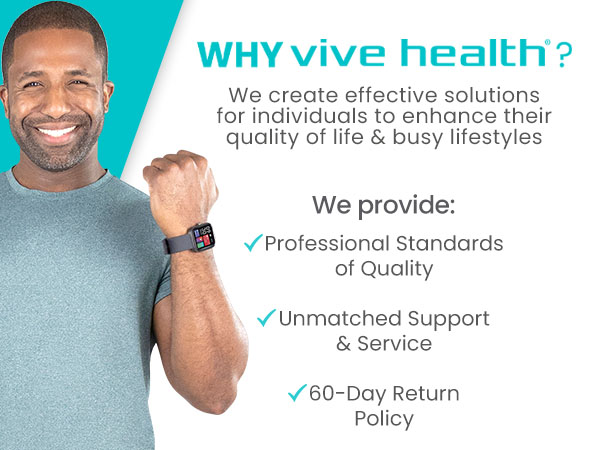 WHY vive health®?

We create effective solutions for individuals to enhance their quality of life & busy lifestyles

We provide:

✓Professional Standards of Quality

✓Unmatched Support & Service

✓60-Day Return Policy